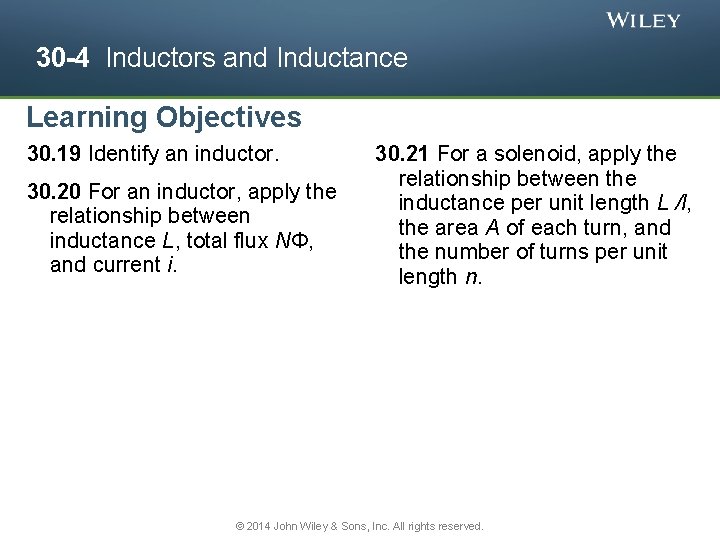 WILEY

30-4 Inductors and Inductance

Learning Objectives

30.19 Identify an inductor.

30.20 For an inductor, apply the relationship between inductance $L$, total flux $N\Phi$, and current $i$.

30.21 For a solenoid, apply the relationship between the inductance per unit length $L/l$, the area $A$ of each turn, and the number of turns per unit length $n$.

© 2014 John Wiley & Sons, Inc. All rights reserved.